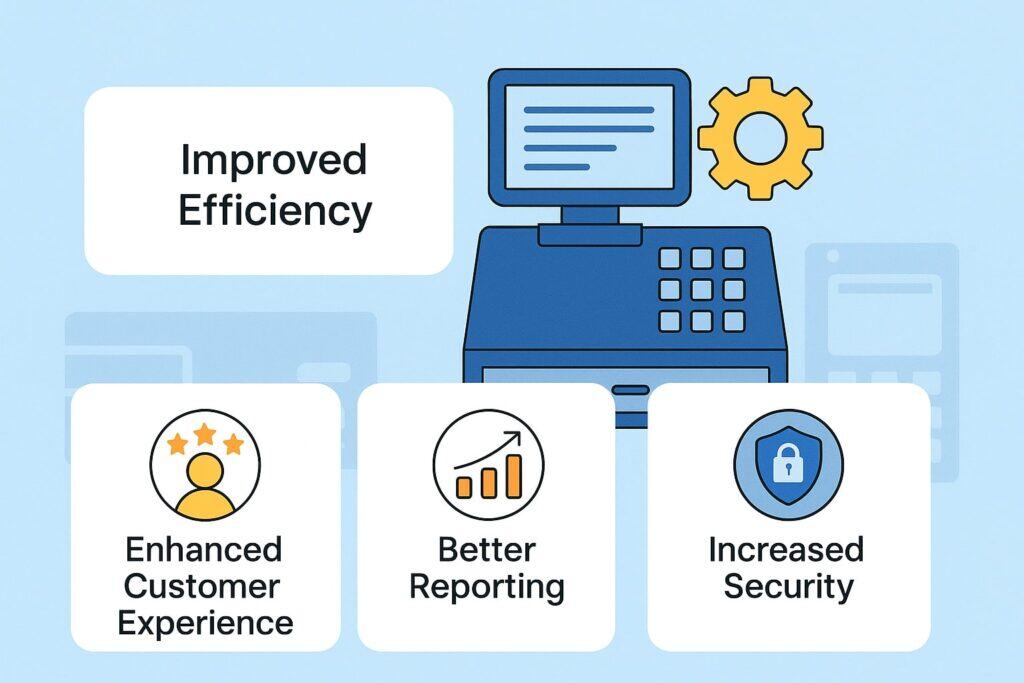 Improved Efficiency

Enhanced Customer Experience

Better Reporting

Increased Security